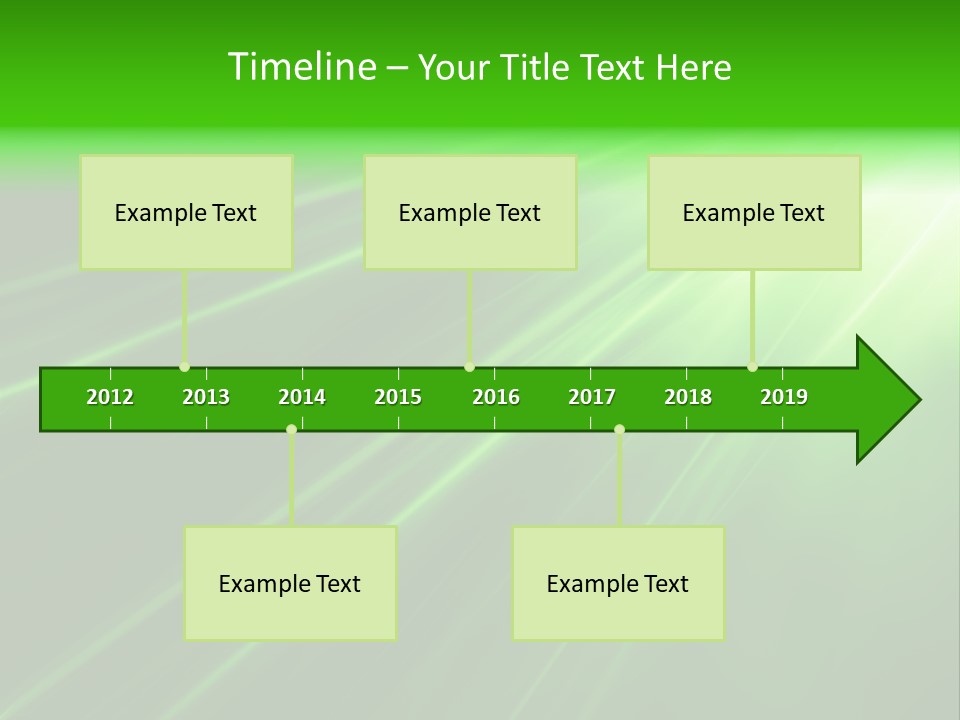 Timeline – Your Title Text Here

Example Text

Example Text

Example Text

2012 2013 2014 2015 2016 2017 2018 2019

Example Text

Example Text